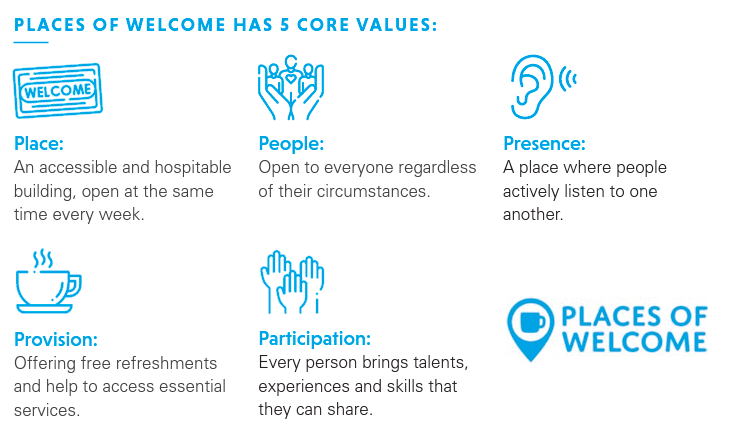 PLACES OF WELCOME HAS 5 CORE VALUES:

WELCOME

Place:
An accessible and hospitable building, open at the same time every week.

People:
Open to everyone regardless of their circumstances.

Presence:
A place where people actively listen to one another.

Provision:
Offering free refreshments and help to access essential services.

Participation:
Every person brings talents, experiences and skills that they can share.

PLACES OF WELCOME